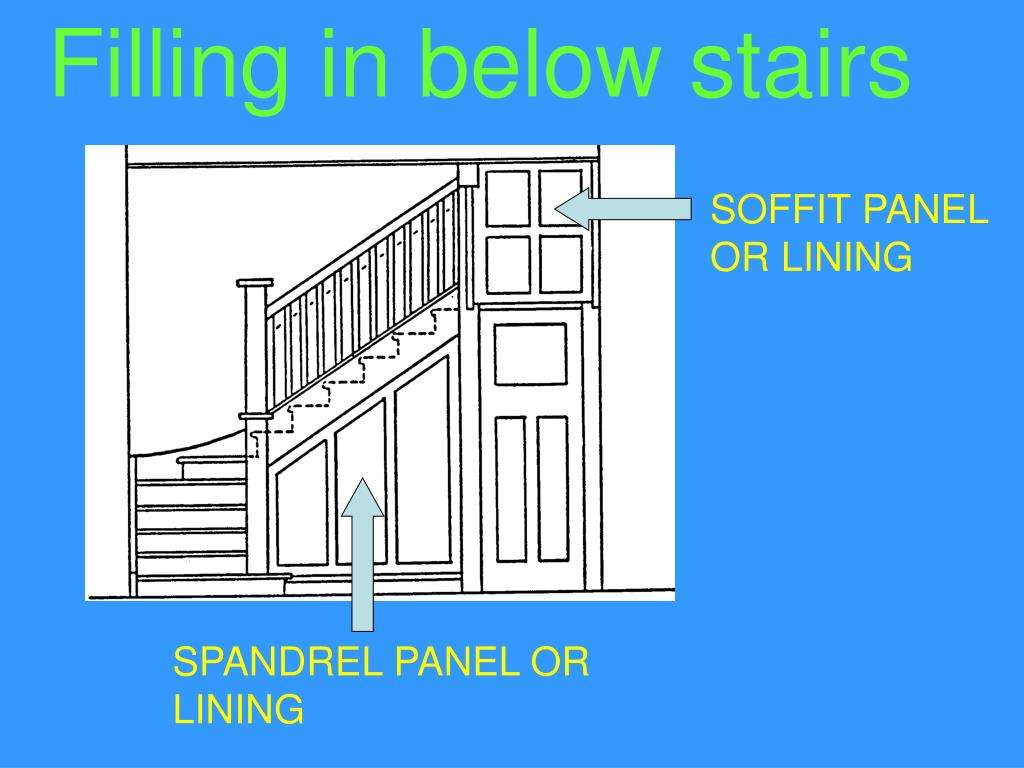 Filling in below stairs

SOFFIT PANEL OR LINING

SPANDREL PANEL OR LINING